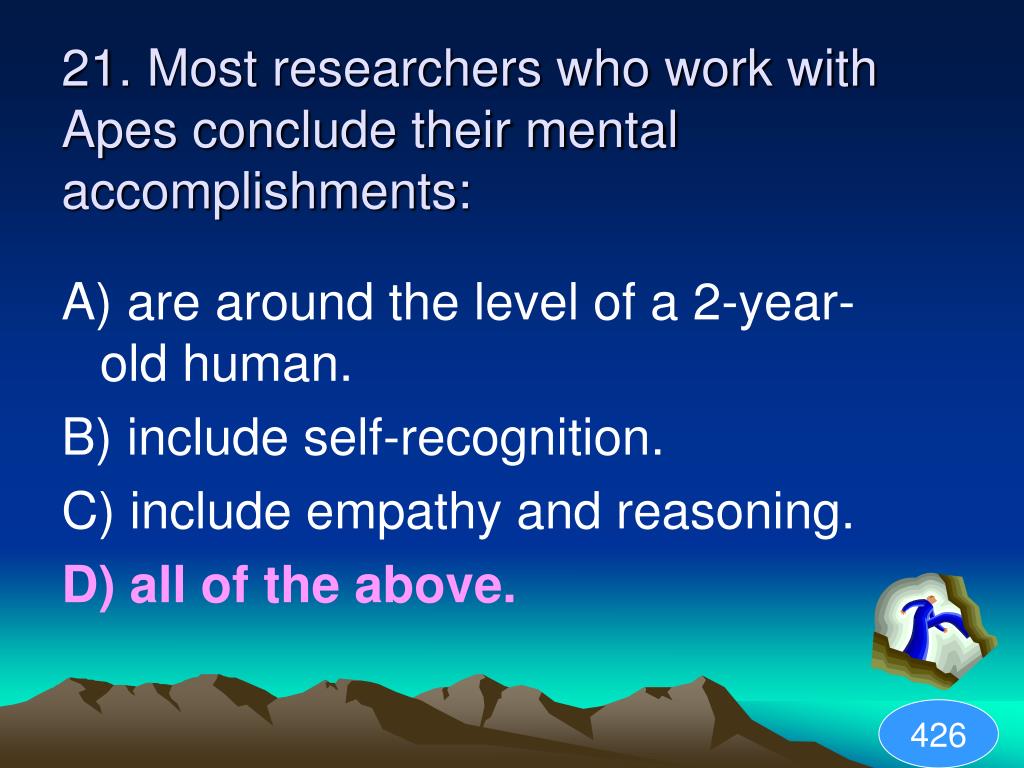 21. Most researchers who work with Apes conclude their mental accomplishments:

A) are around the level of a 2-year-old human.

B) include self-recognition.

C) include empathy and reasoning.

D) all of the above.

426